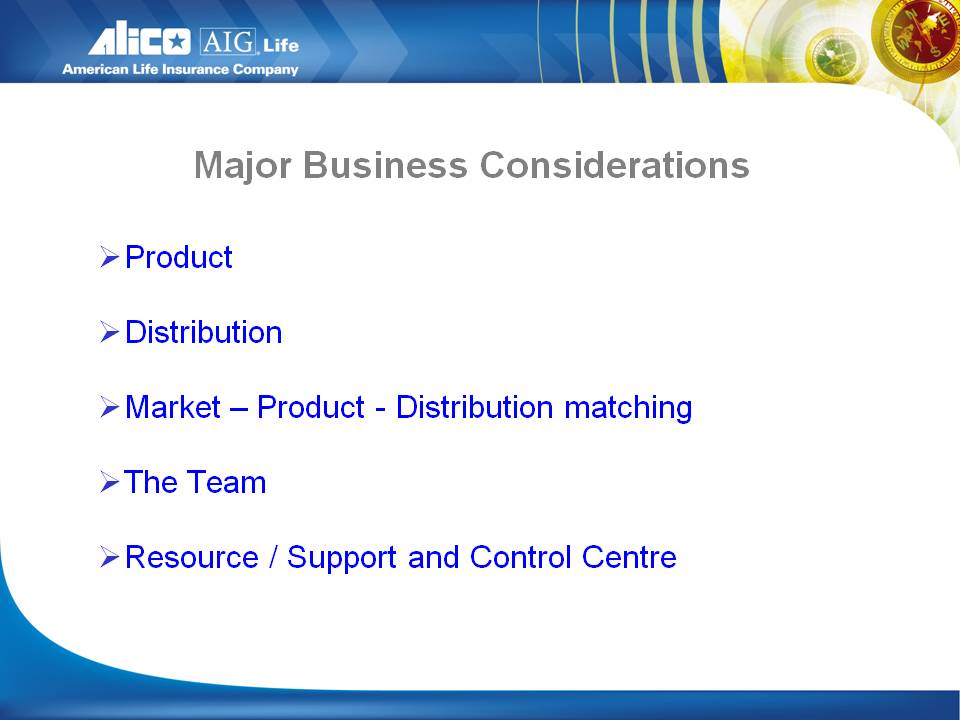 ALICO AIG Life
American Life Insurance Company

Major Business Considerations

➢ Product

➢ Distribution

➢ Market – Product - Distribution matching

➢ The Team

➢ Resource / Support and Control Centre